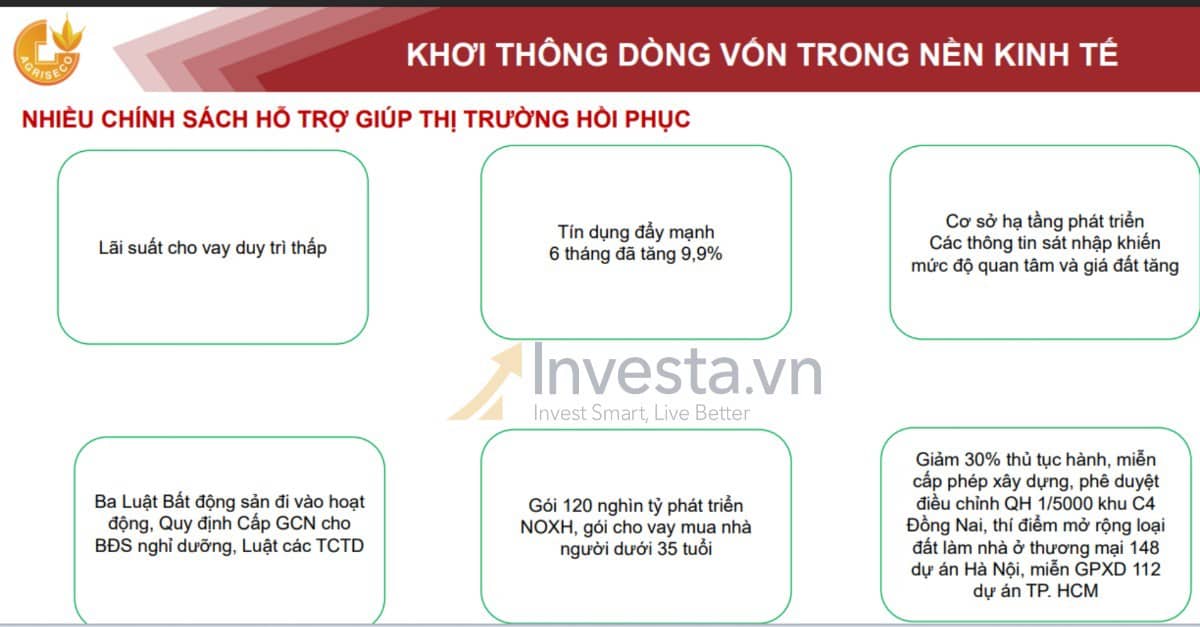 AGRISECO

KHƠI THÔNG DÒNG VỐN TRONG NỀN KINH TẾ

NHIỀU CHÍNH SÁCH HỖ TRỢ GIÚP THỊ TRƯỜNG HỒI PHỤC

Lãi suất cho vay duy trì thấp

Tín dụng đẩy mạnh 6 tháng đã tăng 9,9%

Cơ sở hạ tầng phát triển Các thông tin sát nhập khiến mức độ quan tâm và giá đất tăng

Investa.vn
Invest Smart, Live Better

Ba Luật Bất động sản đi vào hoạt động, Quy định Cấp GCN cho BĐS nghỉ dưỡng, Luật các TCTD

Gói 120 nghìn tỷ phát triển NOXH, gói cho vay mua nhà người dưới 35 tuổi

Giảm 30% thủ tục hành, miễn cấp phép xây dựng, phê duyệt điều chỉnh QH 1/5000 khu C4 Đồng Nai, thí điểm mở rộng loại đất làm nhà ở thương mại 148 dự án Hà Nội, miễn GPXD 112 dự án TP. HCM